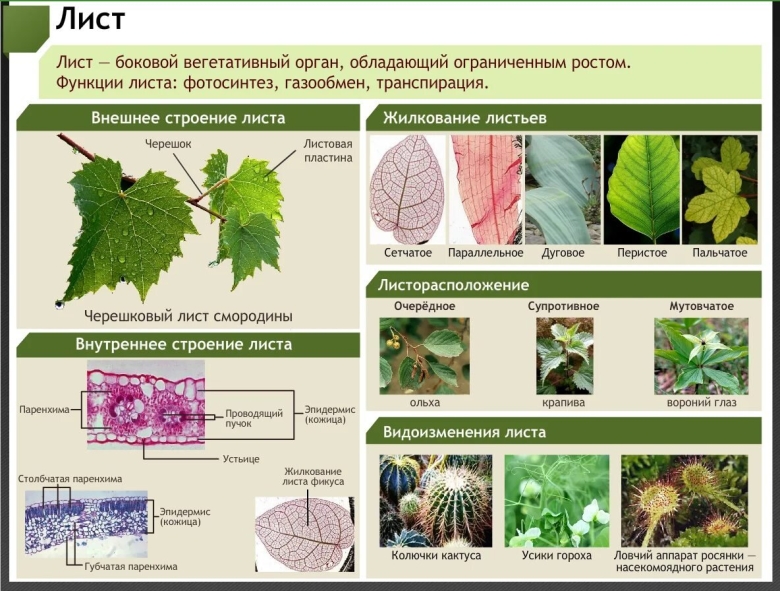 Лист

Лист — боковой вегетативный орган, обладающий ограниченным ростом.
Функции листа: фотосинтез, газообмен, транспирация.

Внешнее строение листа

Черешок

Листовая пластина

Черешковый лист смородины

Внутреннее строение листа

Паренхима

Проводящий пучок

Эпидермис (кожица)

Устьице

Столбчатая паренхима

Эпидермис (кожица)

Губчатая паренхима

Жилкование листа фикуса

Жилкование листьев

Сетчатое

Параллельное

Дуговое

Перистое

Пальчатое

Листорасположение

Очерёдное

Супротивное

Мутовчатое

ольха

крапива

вороний глаз

Видоизменения листа

Колючки кактуса

Усики гороха

Ловчий аппарат росянки — насекомоядного растения